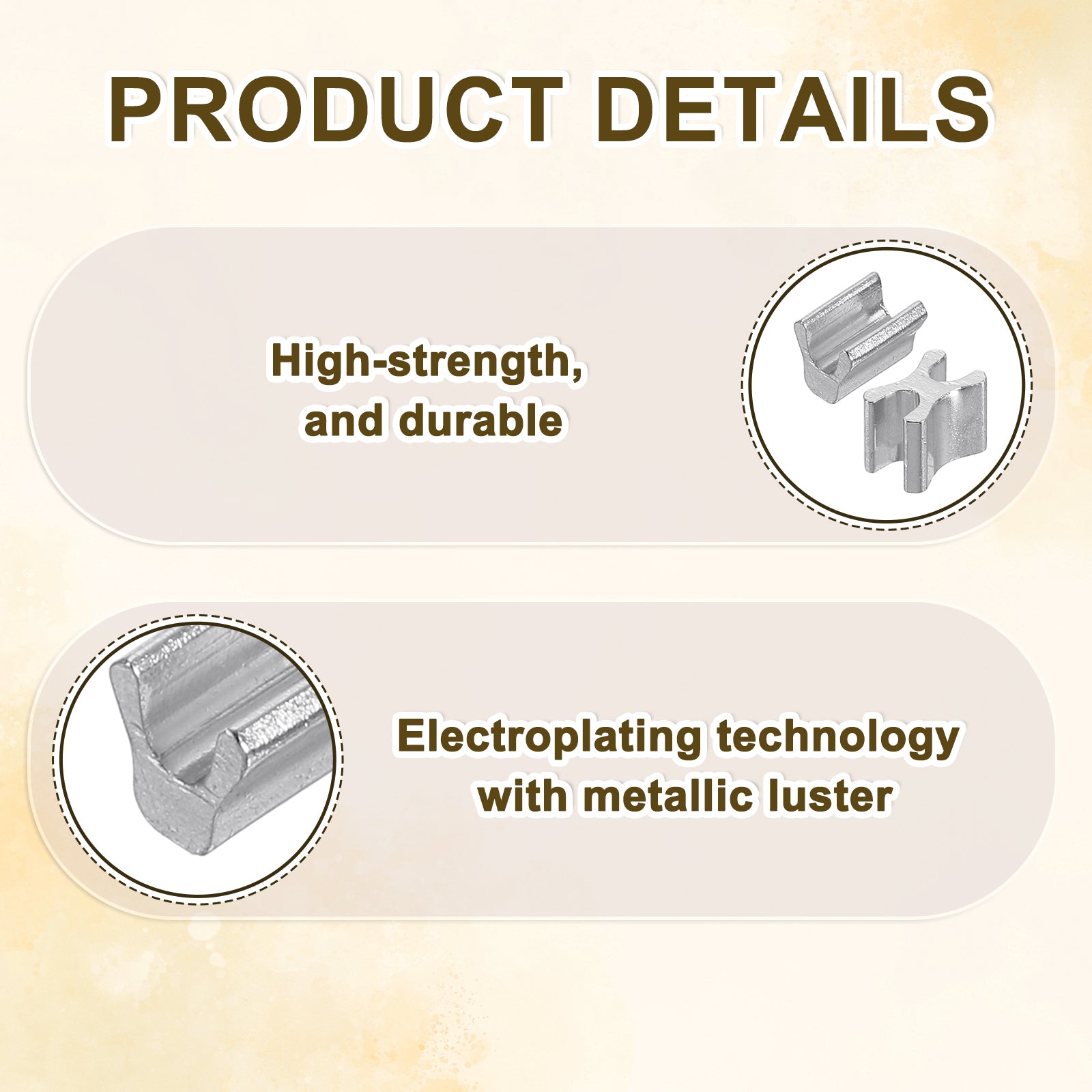 PRODUCT DETAILS

High-strength, and durable

Electroplating technology with metallic luster